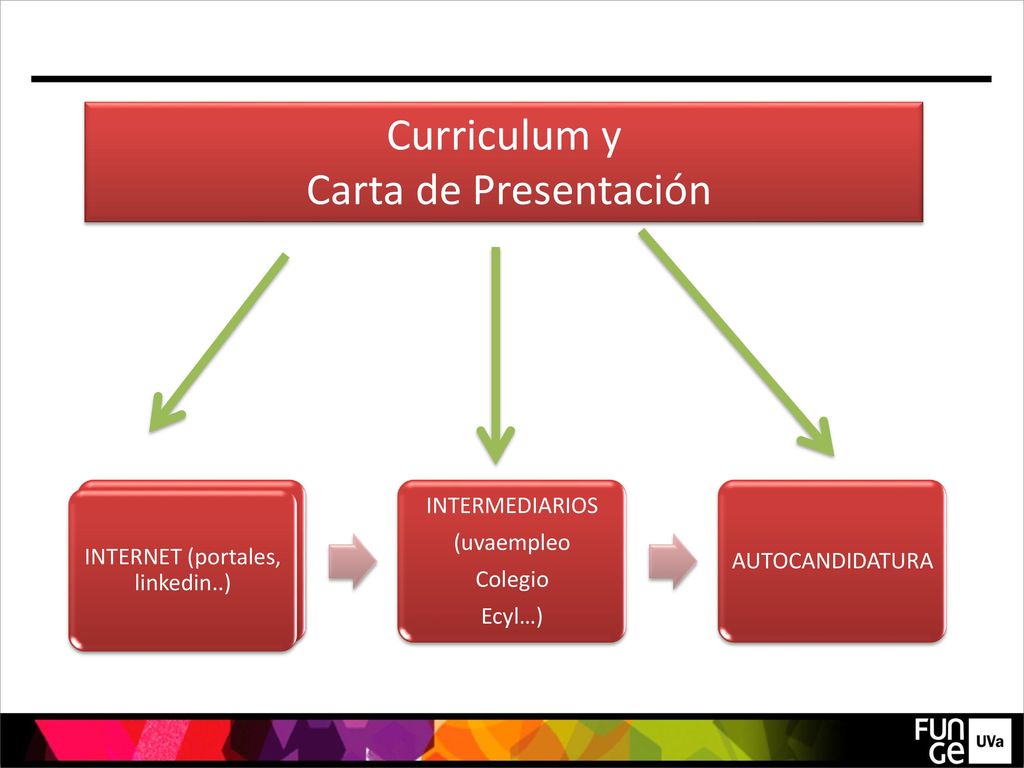 Curriculum y
Carta de Presentación

INTERNET (portales, linkedin..)

INTERMEDIARIOS
(uvaempleo
Colegio
Ecyl…)

AUTOCANDIDATURA

FUN
GE
UVa